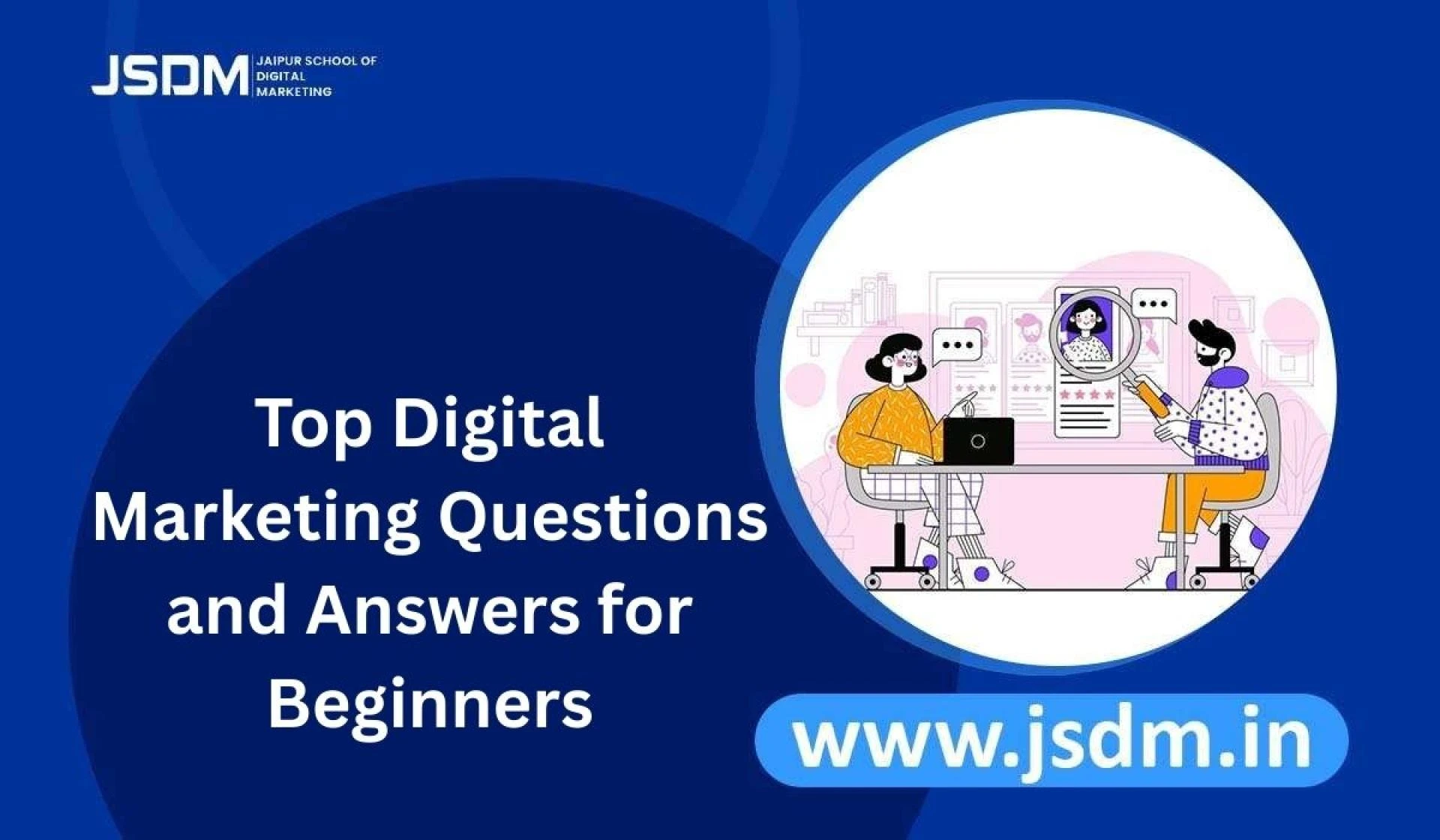 JSDM JAIPUR SCHOOL OF DIGITAL MARKETING

Top Digital Marketing Questions and Answers for Beginners

www.jsdm.in